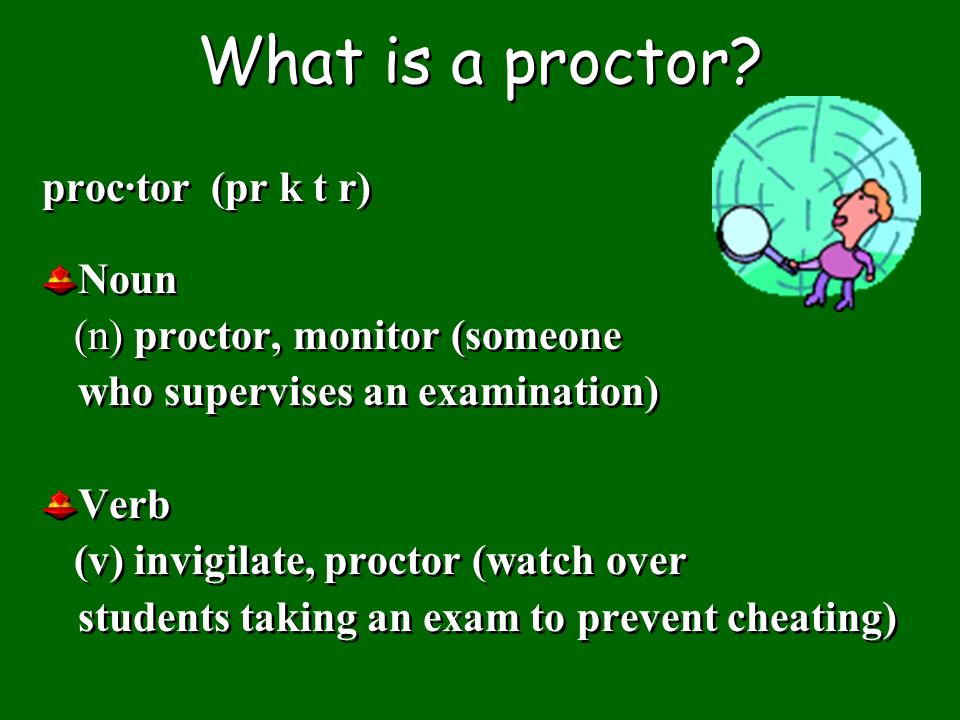 What is a proctor?

proc·tor (pr k t r)

Noun
(n) proctor, monitor (someone who supervises an examination)

Verb
(v) invigilate, proctor (watch over students taking an exam to prevent cheating)